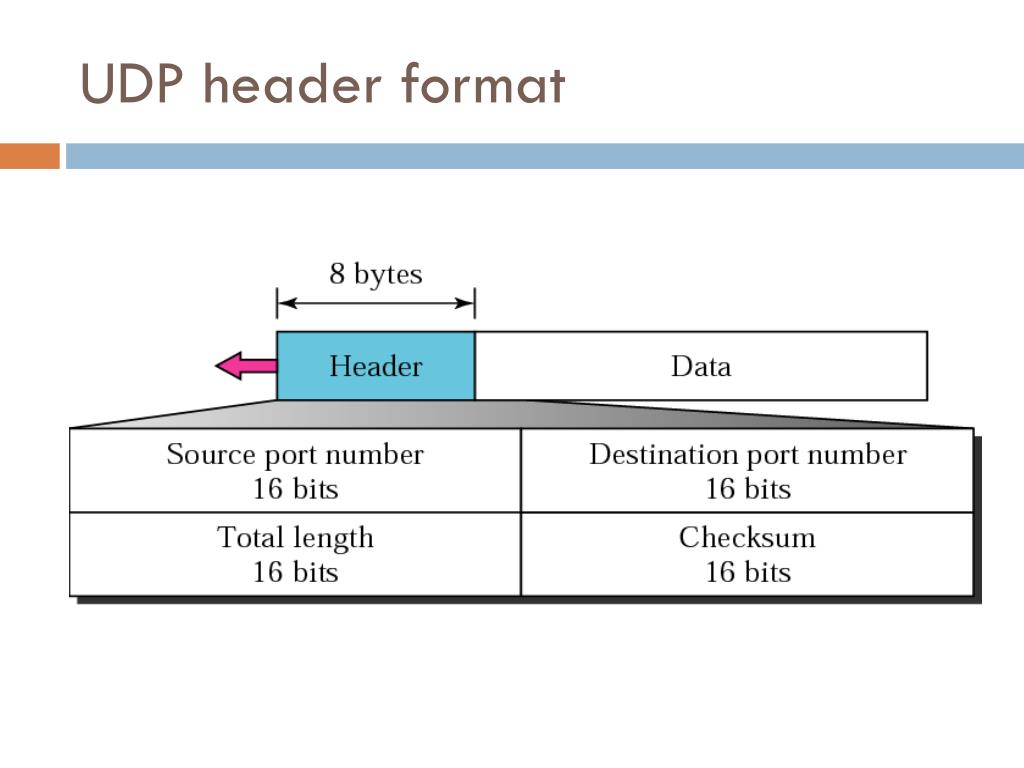 UDP header format

8 bytes

Header

Data

| Source port number 16 bits | Destination port number 16 bits |
|---|---|
| Total length 16 bits | Checksum 16 bits |